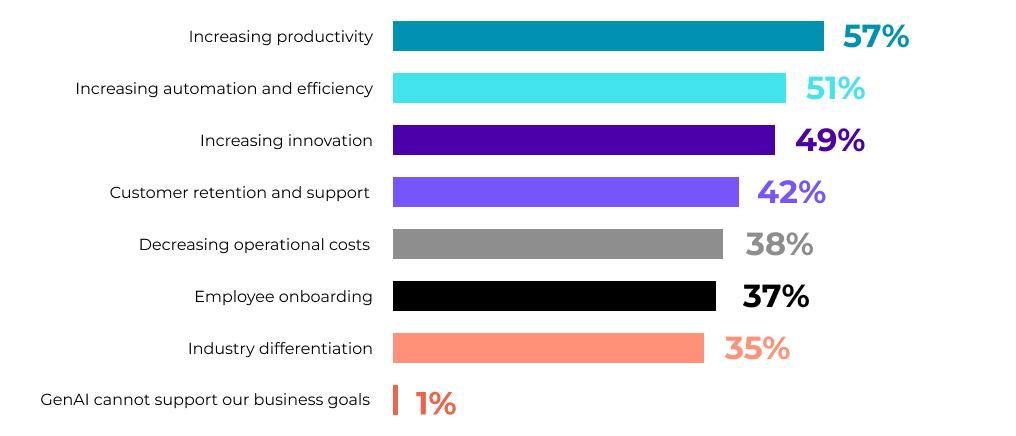 Increasing productivity 57%
Increasing automation and efficiency 51%
Increasing innovation 49%
Customer retention and support 42%
Decreasing operational costs 38%
Employee onboarding 37%
Industry differentiation 35%
GenAI cannot support our business goals 1%